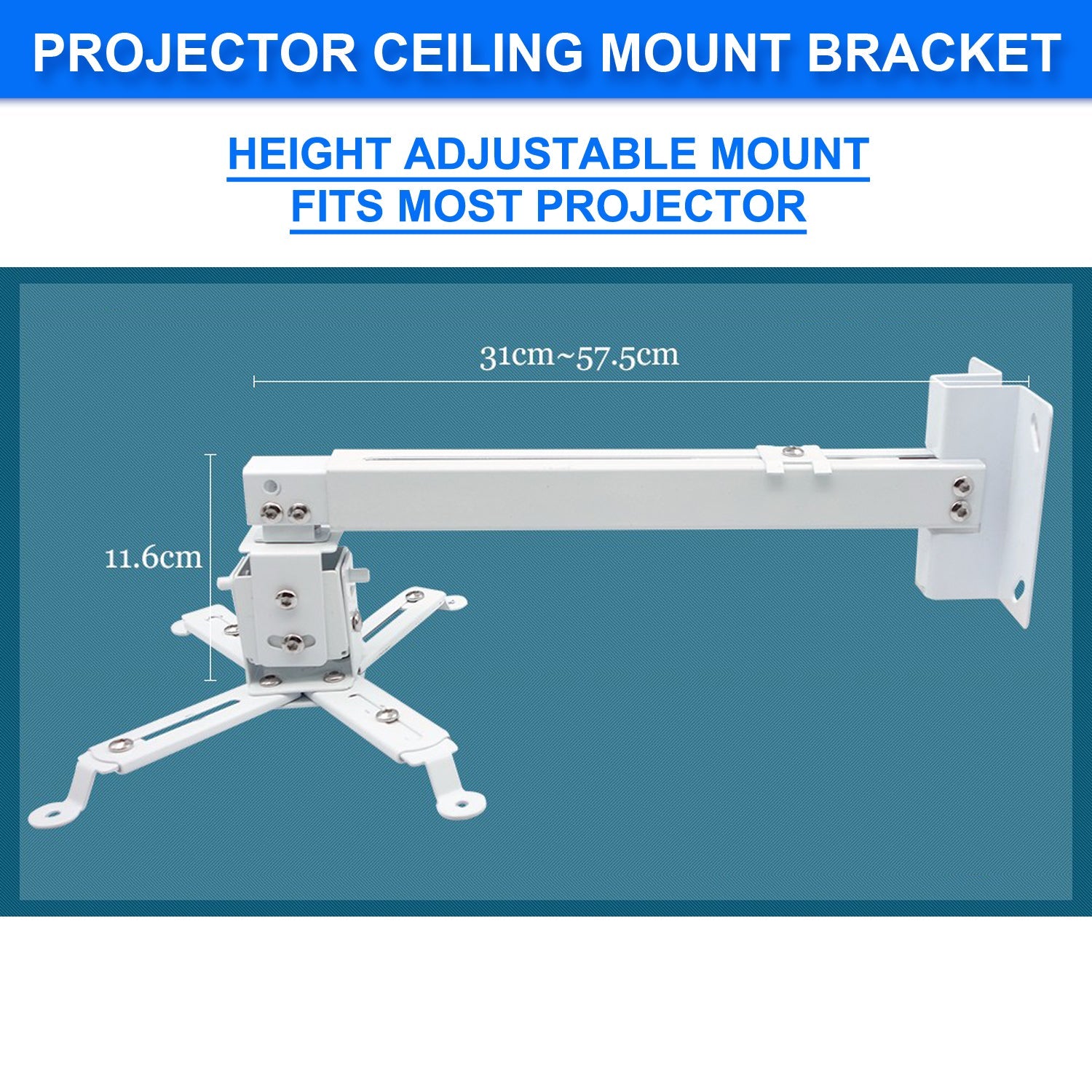 PROJECTOR CEILING MOUNT BRACKET

HEIGHT ADJUSTABLE MOUNT
FITS MOST PROJECTOR

31cm~57.5cm

11.6cm